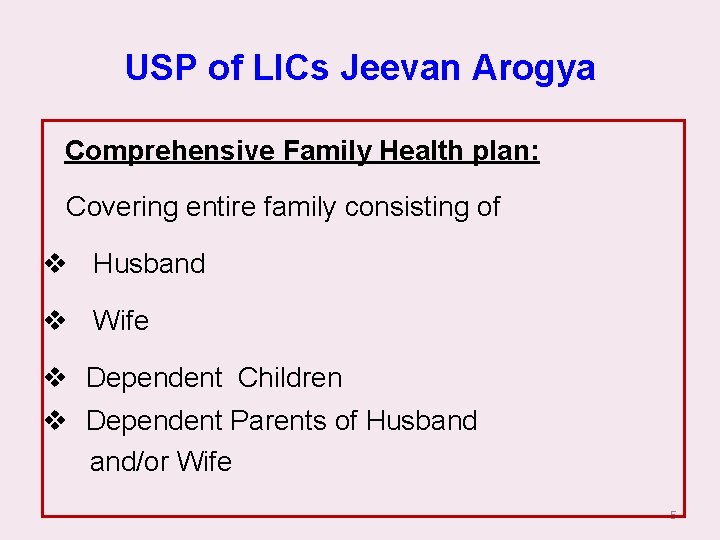 USP of LICs Jeevan Arogya

Comprehensive Family Health plan:

Covering entire family consisting of

❖ Husband

❖ Wife

❖ Dependent Children

❖ Dependent Parents of Husband and/or Wife

5